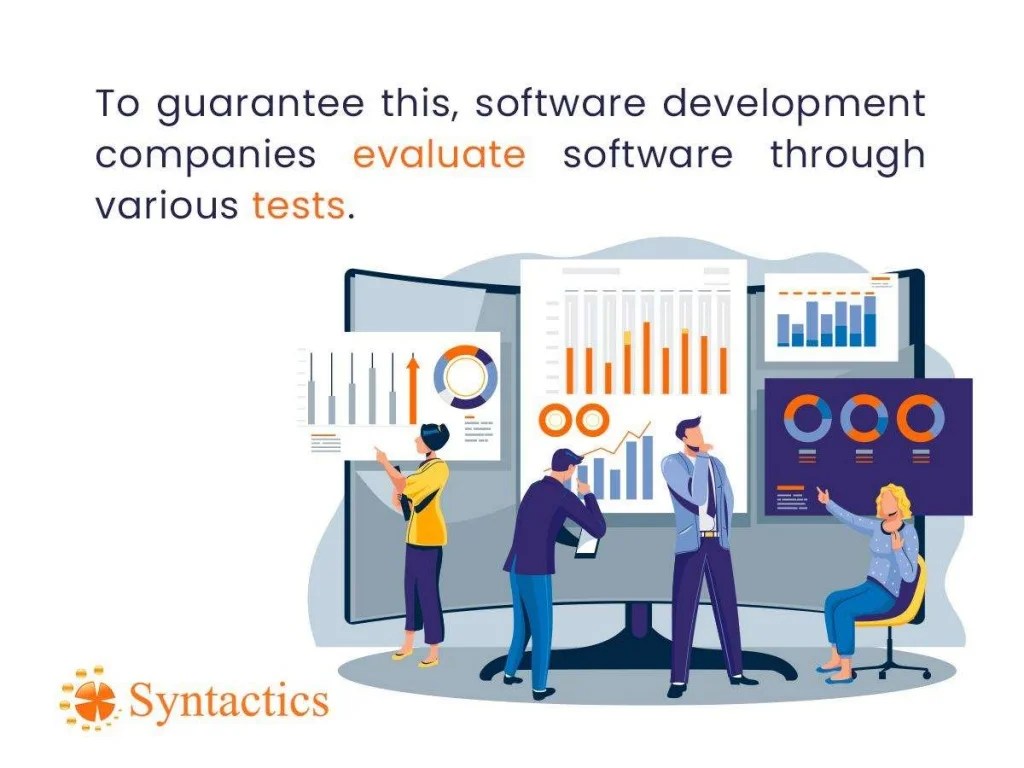 To guarantee this, software development companies evaluate software through various tests.

Syntactics